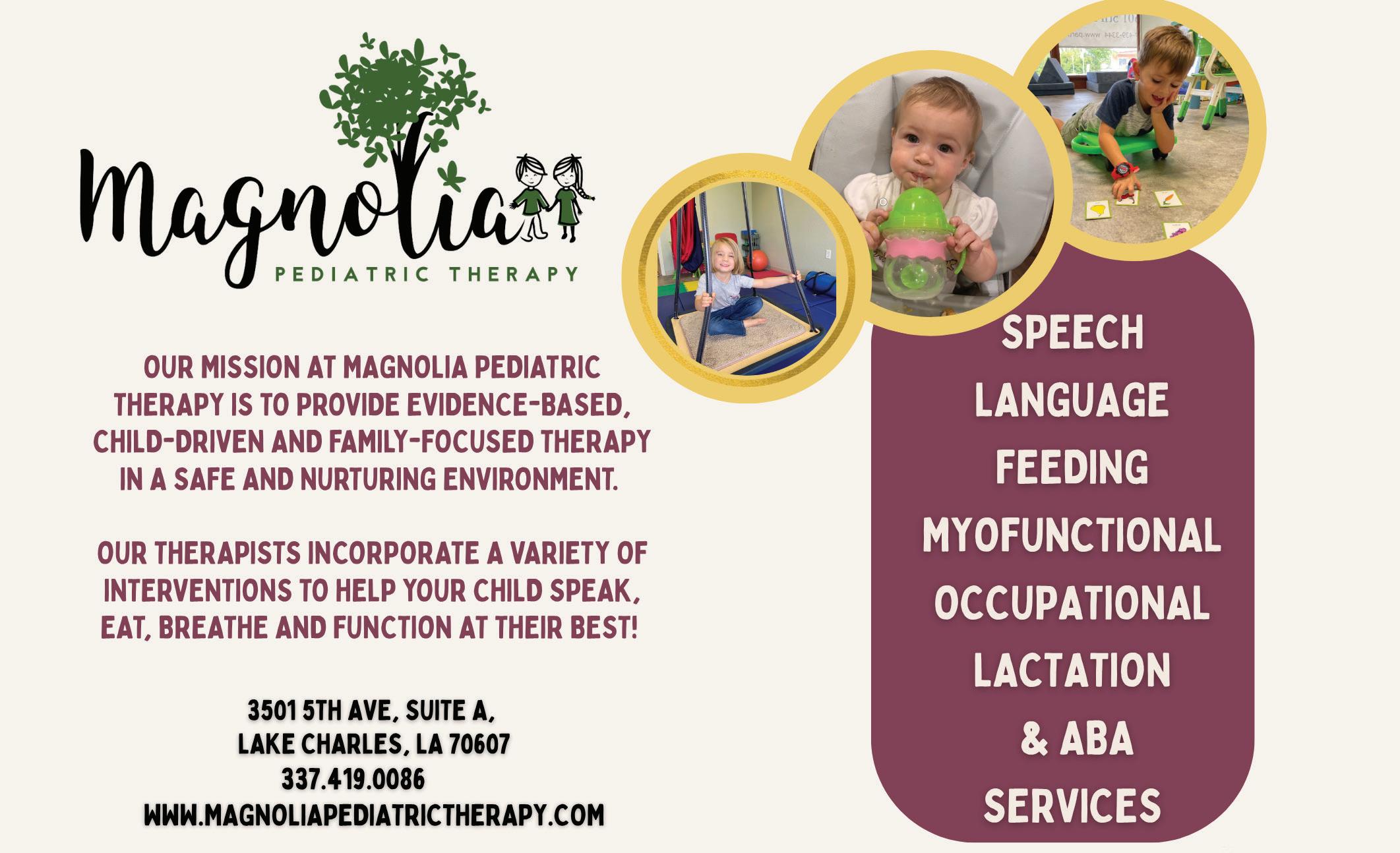 Magnolia
PEDIATRIC THERAPY

OUR MISSION AT MAGNOLIA PEDIATRIC THERAPY IS TO PROVIDE EVIDENCE-BASED, CHILD-DRIVEN AND FAMILY-FOCUSED THERAPY IN A SAFE AND NURTURING ENVIRONMENT.

OUR THERAPISTS INCORPORATE A VARIETY OF INTERVENTIONS TO HELP YOUR CHILD SPEAK, EAT, BREATHE AND FUNCTION AT THEIR BEST!

3501 5TH AVE, SUITE A,
LAKE CHARLES, LA 70607
337.419.0086
WWW.MAGNOLIAPEDIATRICTHERAPY.COM

SPEECH
LANGUAGE
FEEDING
MYOFUNCTIONAL
OCCUPATIONAL
LACTATION
& ABA
SERVICES